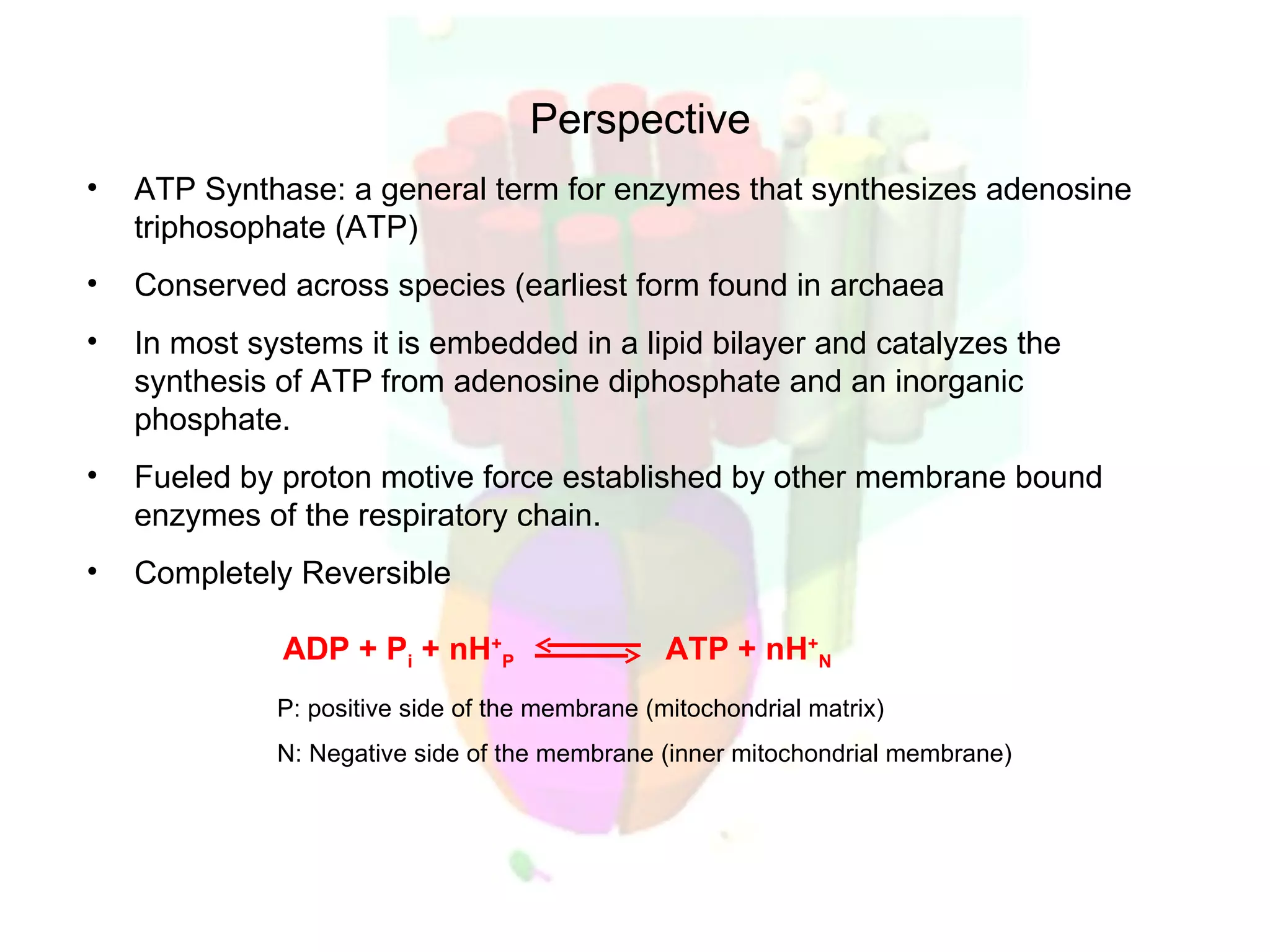 Perspective

• ATP Synthase: a general term for enzymes that synthesizes adenosine triphosophate (ATP)

• Conserved across species (earliest form found in archaea

• In most systems it is embedded in a lipid bilayer and catalyzes the synthesis of ATP from adenosine diphosphate and an inorganic phosphate.

• Fueled by proton motive force established by other membrane bound enzymes of the respiratory chain.

• Completely Reversible

$ADP + P_i + nH^+_P \rightleftharpoons ATP + nH^+_N$

P: positive side of the membrane (mitochondrial matrix)

N: Negative side of the membrane (inner mitochondrial membrane)